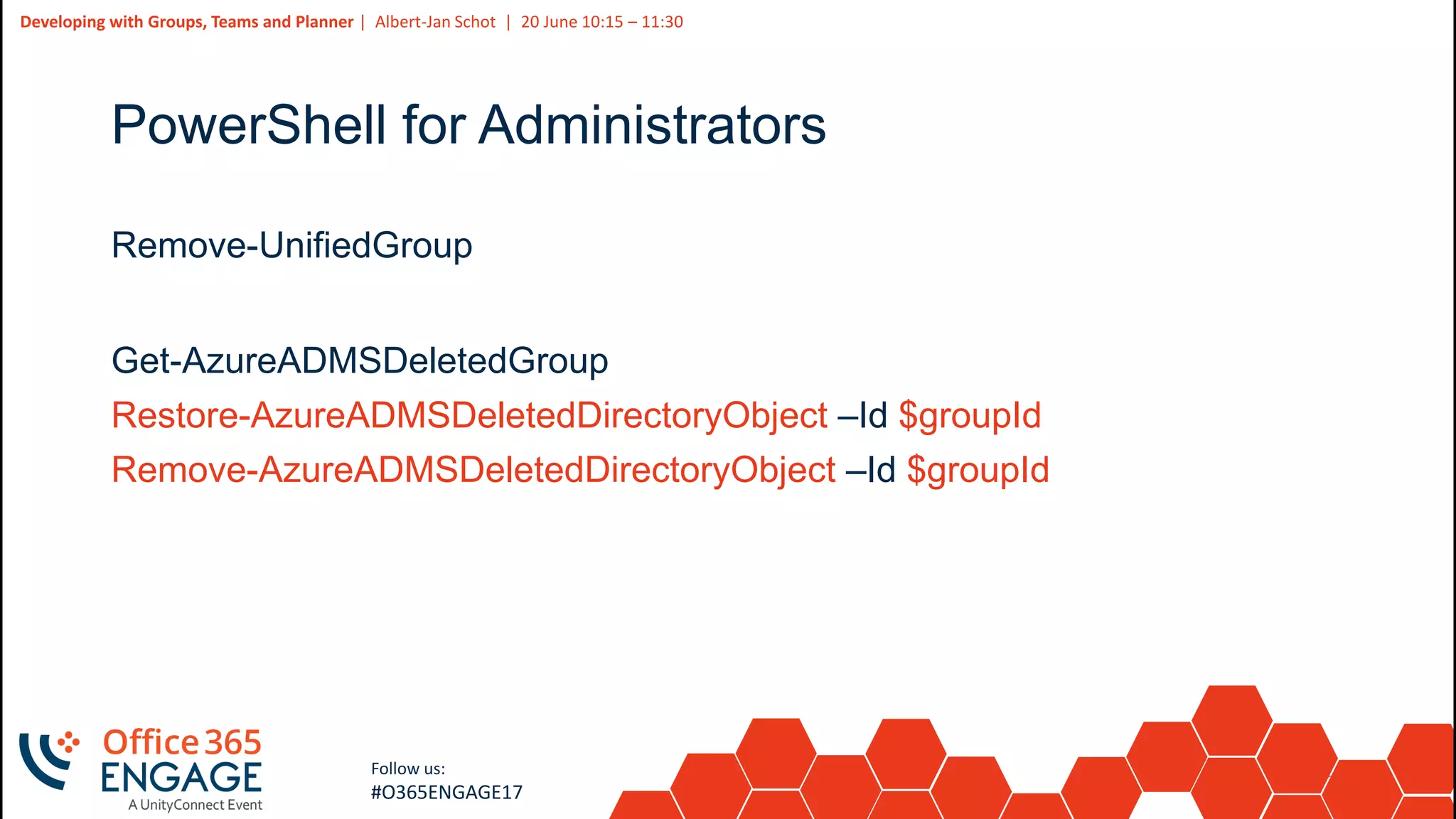 Developing with Groups, Teams and Planner | Albert-Jan Schot | 20 June 10:15 – 11:30

PowerShell for Administrators

Remove-UnifiedGroup

Get-AzureADMSDeletedGroup
Restore-AzureADMSDeletedDirectoryObject –Id $groupId
Remove-AzureADMSDeletedDirectoryObject –Id $groupId

Office 365 ENGAGE
A UnityConnect Event

Follow us:
#O365ENGAGE17